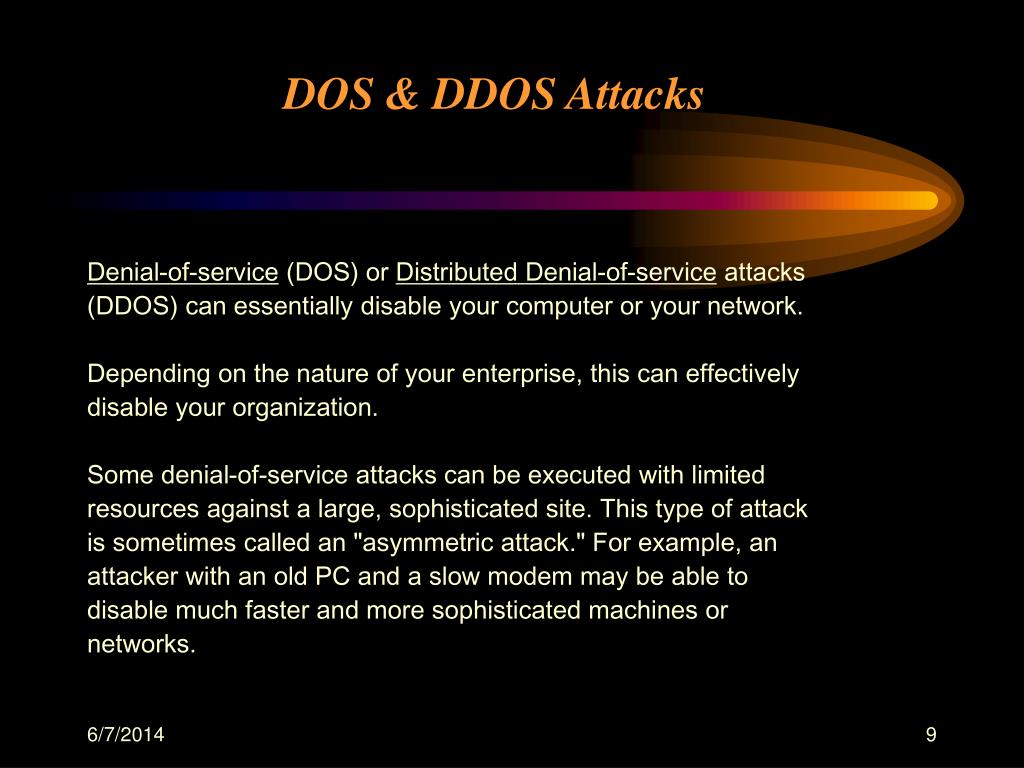 DOS & DDOS Attacks

Denial-of-service (DOS) or Distributed Denial-of-service attacks (DDOS) can essentially disable your computer or your network.

Depending on the nature of your enterprise, this can effectively disable your organization.

Some denial-of-service attacks can be executed with limited resources against a large, sophisticated site. This type of attack is sometimes called an "asymmetric attack." For example, an attacker with an old PC and a slow modem may be able to disable much faster and more sophisticated machines or networks.

6/7/2014

9